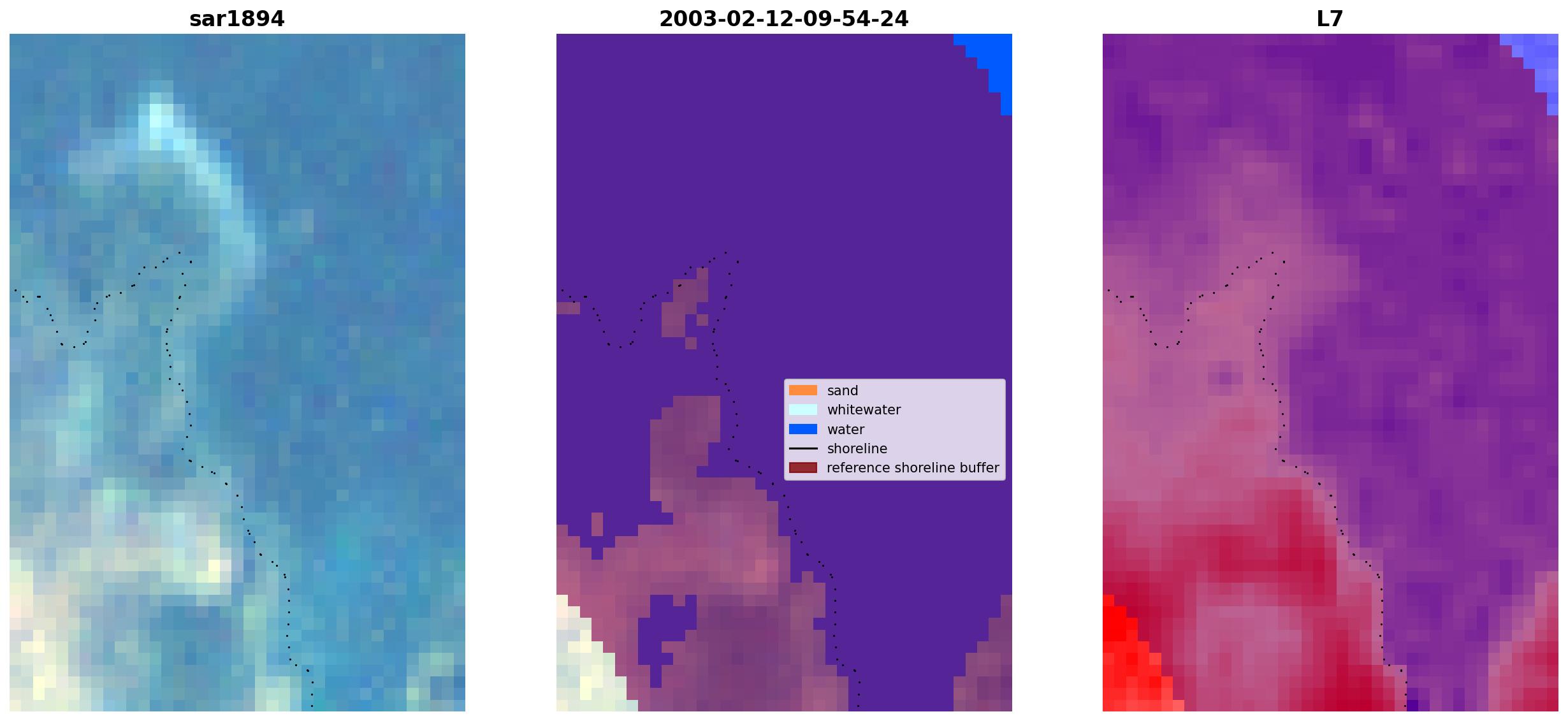 sar1894

2003-02-12-09-54-24

sand
whitewater
water
shoreline
reference shoreline buffer

L7